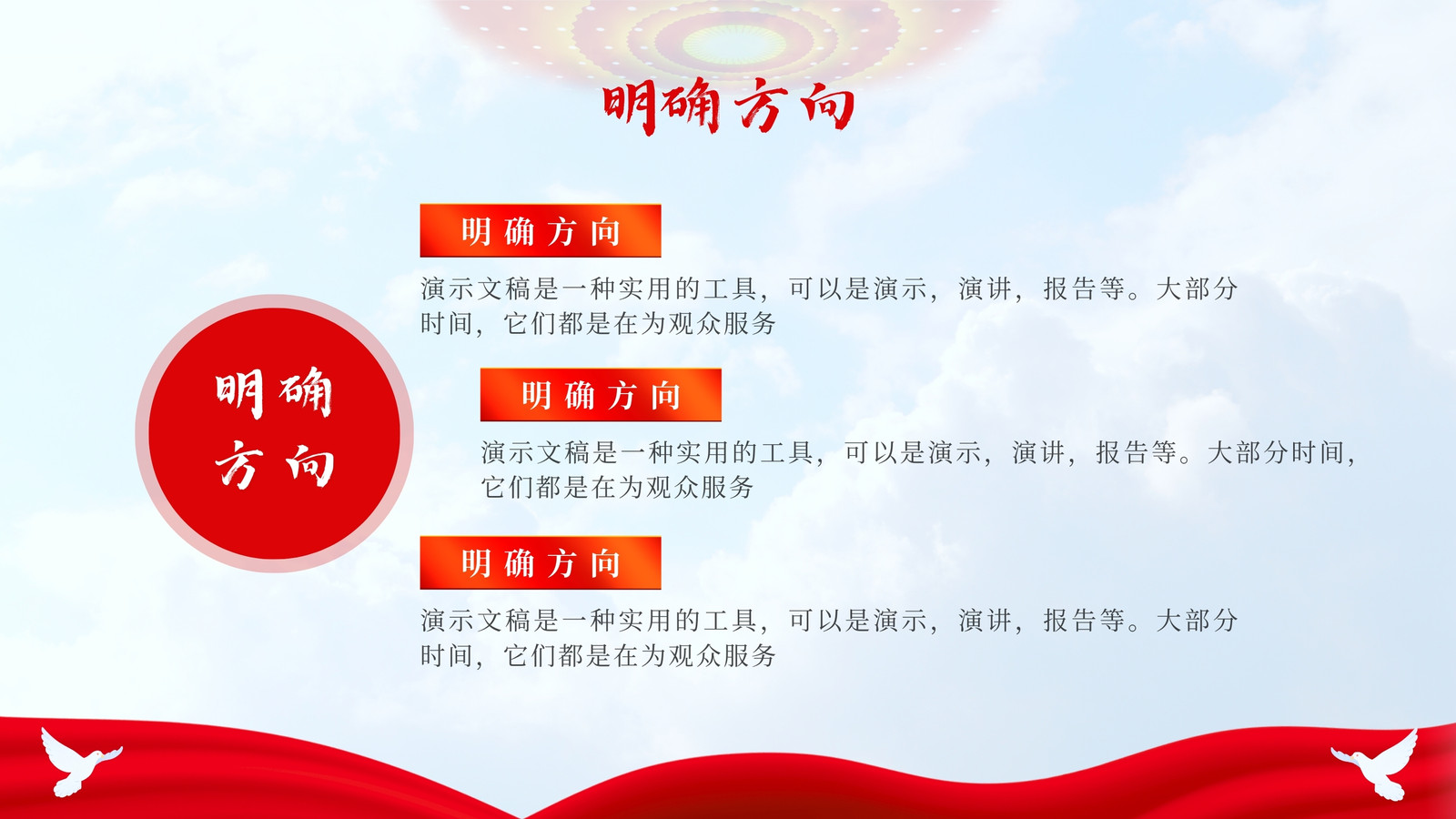 明确方向

明确方向

明确方向

演示文稿是一种实用的工具，可以是演示，演讲，报告等。大部分时间，它们都是在为观众服务

明确方向

演示文稿是一种实用的工具，可以是演示，演讲，报告等。大部分时间，它们都是在为观众服务

明确方向

演示文稿是一种实用的工具，可以是演示，演讲，报告等。大部分时间，它们都是在为观众服务